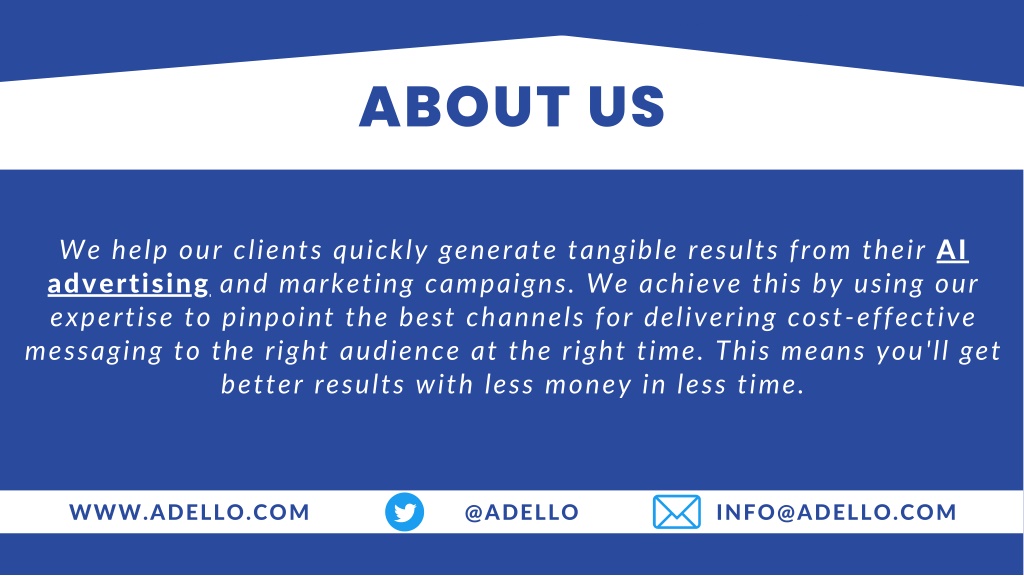 ABOUT US

We help our clients quickly generate tangible results from their AI advertising and marketing campaigns. We achieve this by using our expertise to pinpoint the best channels for delivering cost-effective messaging to the right audience at the right time. This means you'll get better results with less money in less time.

WWW.ADELLO.COM

@ADELLO

INFO@ADELLO.COM